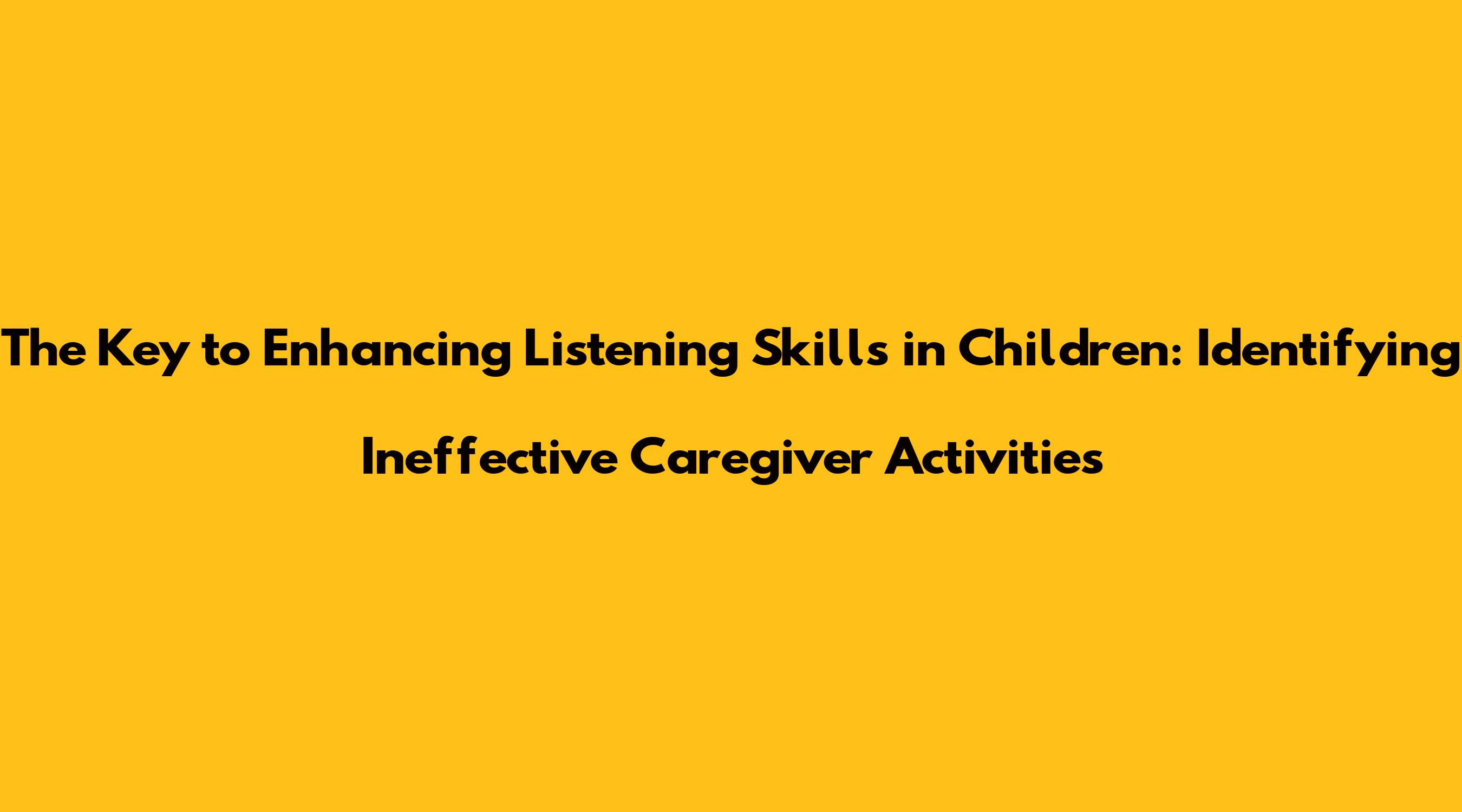 The Key to Enhancing Listening Skills in Children: Identifying Ineffective Caregiver Activities